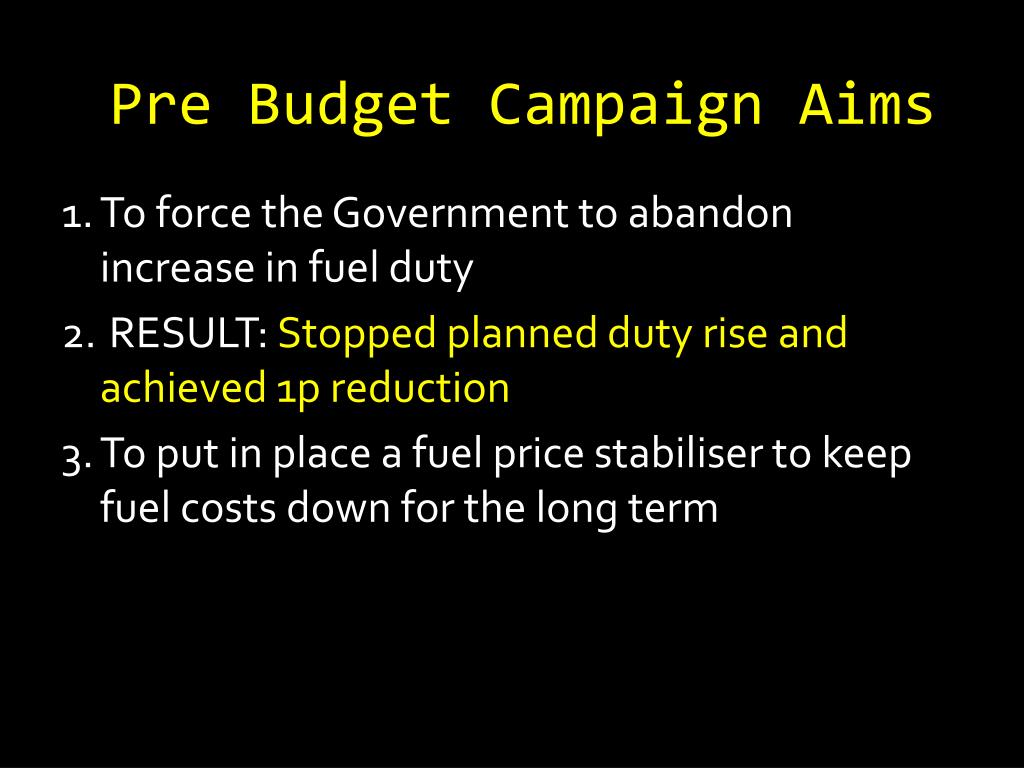 Pre Budget Campaign Aims

1. To force the Government to abandon increase in fuel duty
2. RESULT: Stopped planned duty rise and achieved 1p reduction
3. To put in place a fuel price stabiliser to keep fuel costs down for the long term